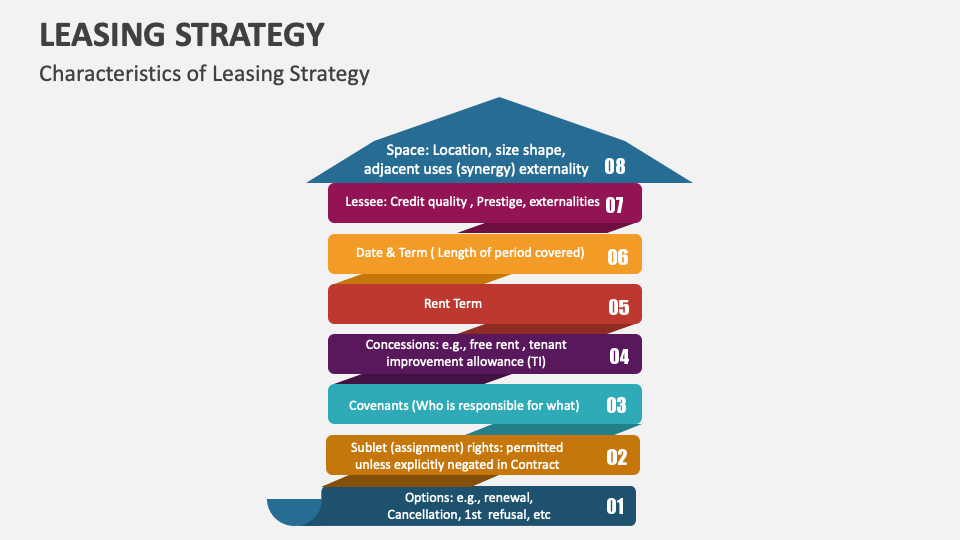 LEASING STRATEGY

Characteristics of Leasing Strategy

Space: Location, size shape, adjacent uses (synergy) externality 08

Lessee: Credit quality , Prestige, externalities 07

Date & Term ( Length of period covered) 06

Rent Term 05

Concessions: e.g., free rent , tenant improvement allowance (TI) 04

Covenants (Who is responsible for what) 03

Sublet (assignment) rights: permitted unless explicitly negated in Contract 02

Options: e.g., renewal, Cancellation, 1st refusal, etc 01